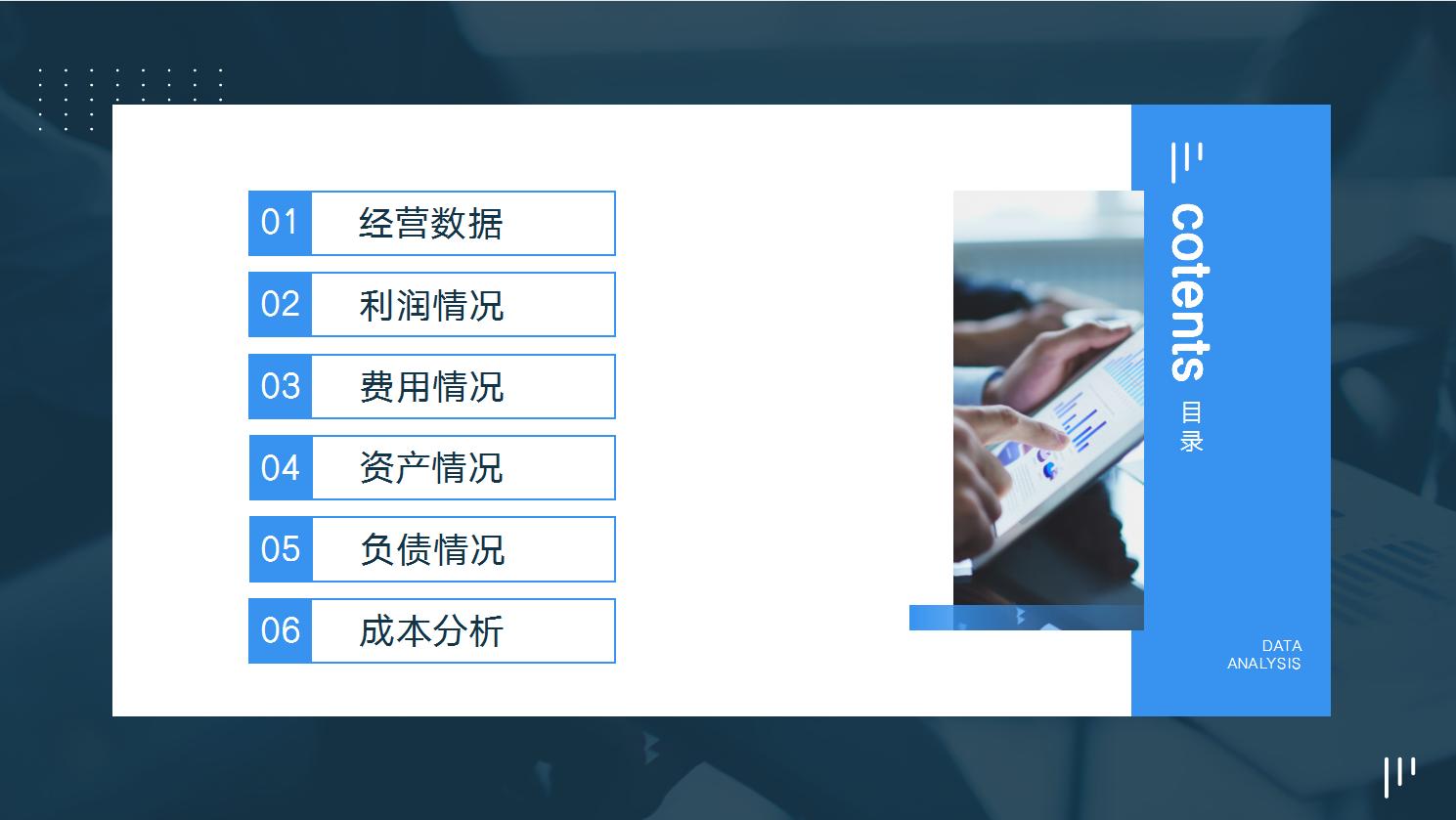 01 经营数据

02 利润情况

03 费用情况

04 资产情况

05 负债情况

06 成本分析

cotents

目录

DATA ANALYSIS